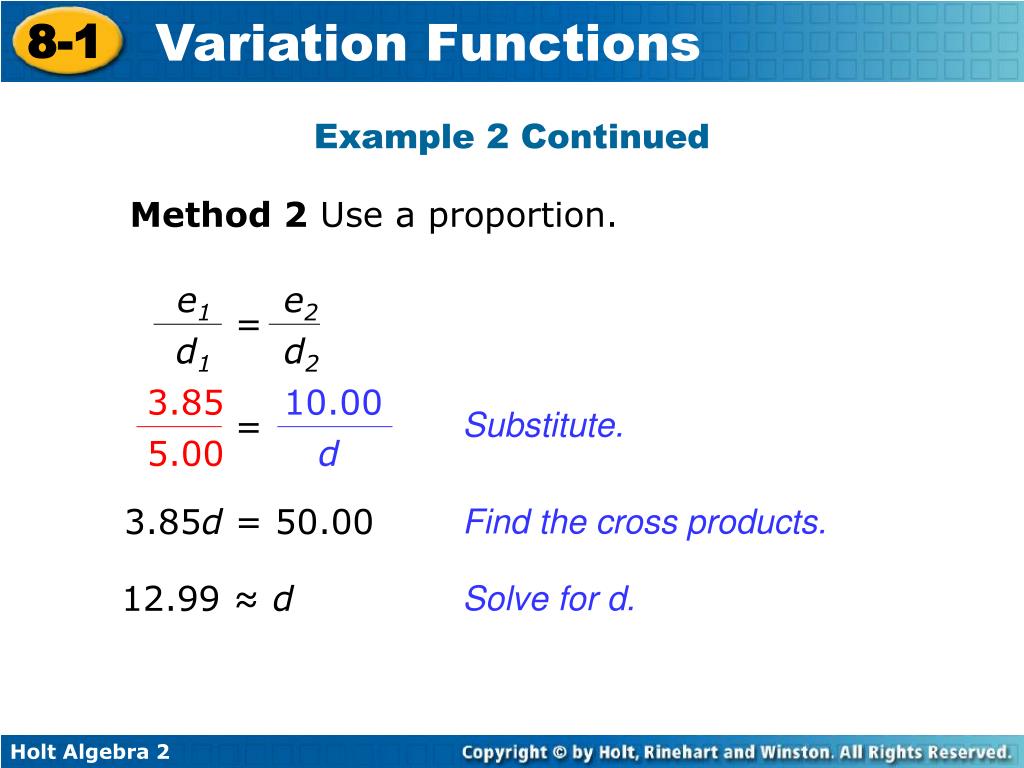 8-1 Variation Functions

Example 2 Continued

Method 2 Use a proportion.

$\frac{e_1}{d_1} = \frac{e_2}{d_2}$

$\frac{3.85}{5.00} = \frac{10.00}{d}$ Substitute.

$3.85d = 50.00$ Find the cross products.

$12.99 \approx d$ Solve for d.

Holt Algebra 2

Copyright © by Holt, Rinehart and Winston. All Rights Reserved.